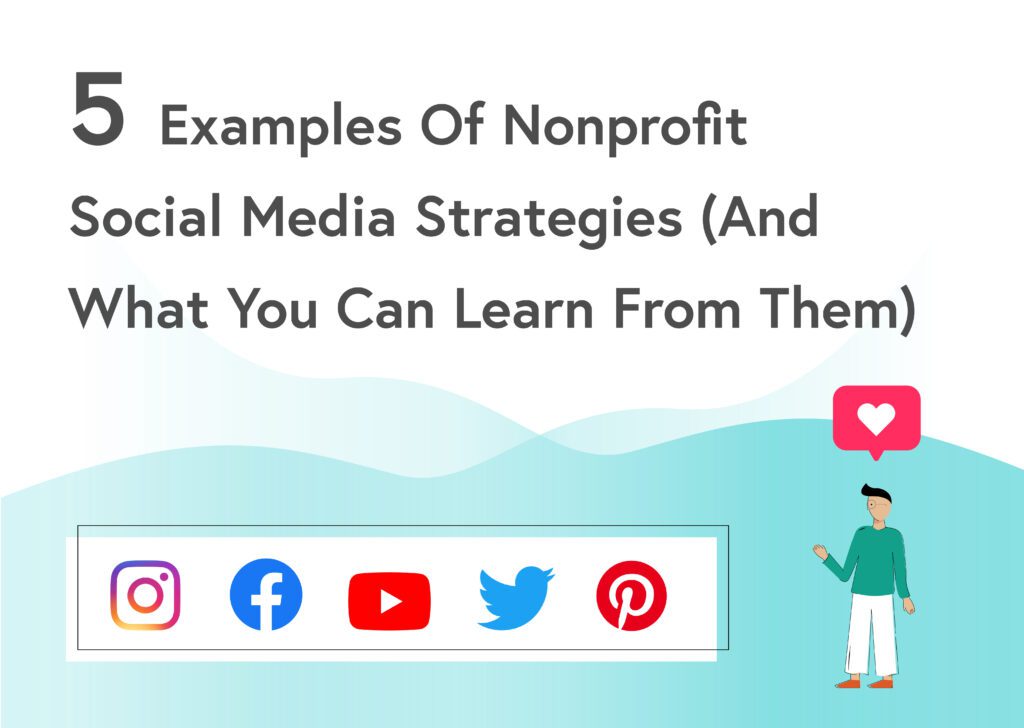 5 Examples Of Nonprofit Social Media Strategies (And What You Can Learn From Them)